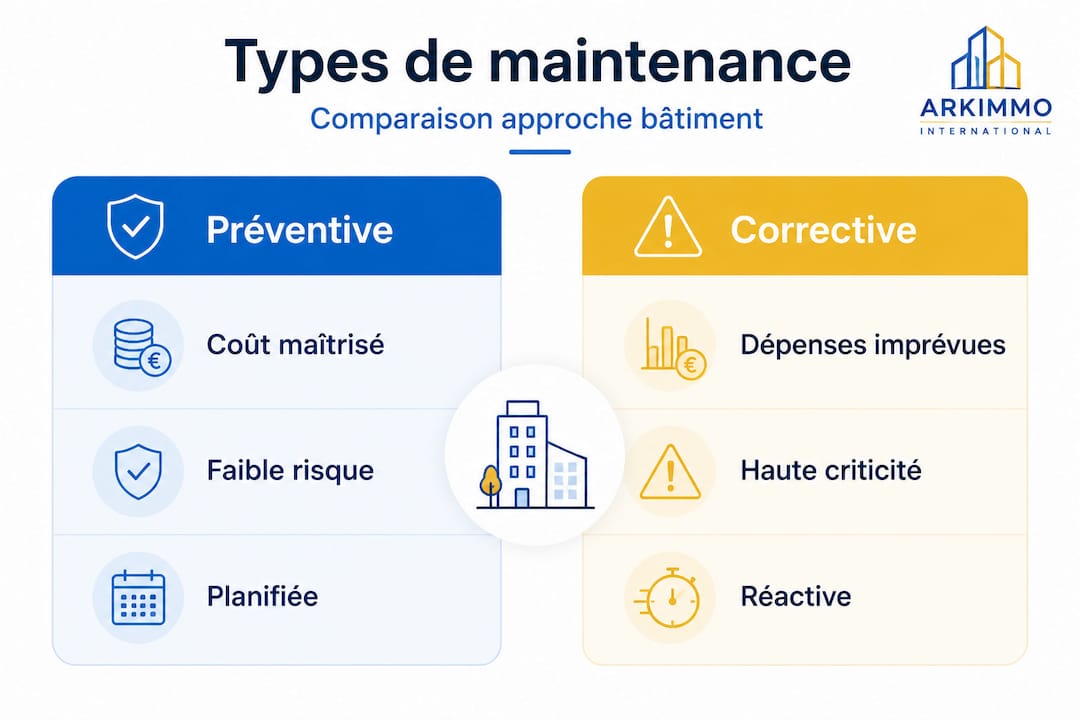 Types de maintenance

Comparaison approche bâtiment

ARKIMMO
INTERNATIONAL

Préventive

Coût maîtrisé

Faible risque

Planifiée

Corrective

Dépenses imprévues

Haute criticité

Réactive